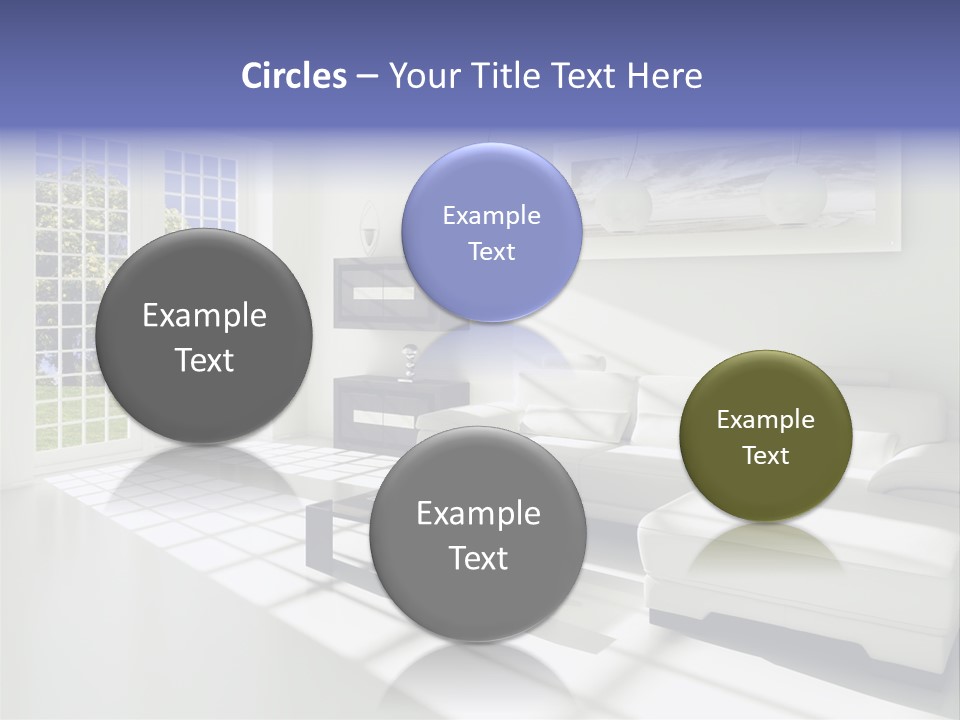 Circles – Your Title Text Here

Example Text

Example Text

Example Text

Example Text